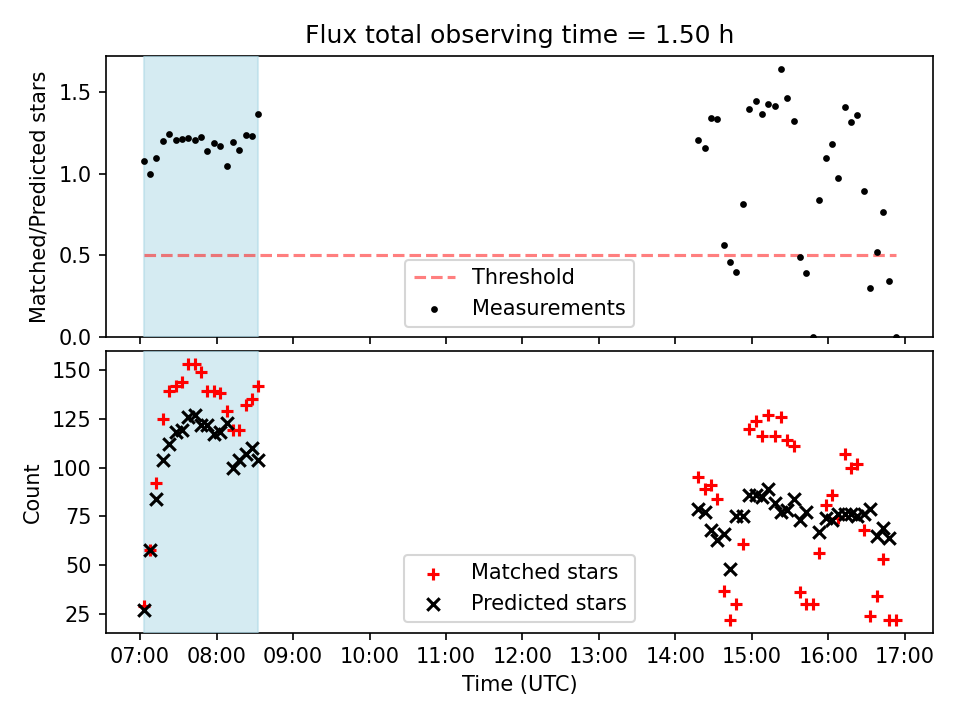 Flux total observing time = 1.50 h

Matched/Predicted stars

1.5
1.0
0.5
0.0

Threshold
Measurements

Count

150
125
100
75
50
25

Matched stars
Predicted stars

07:00 08:00 09:00 10:00 11:00 12:00 13:00 14:00 15:00 16:00 17:00

Time (UTC)